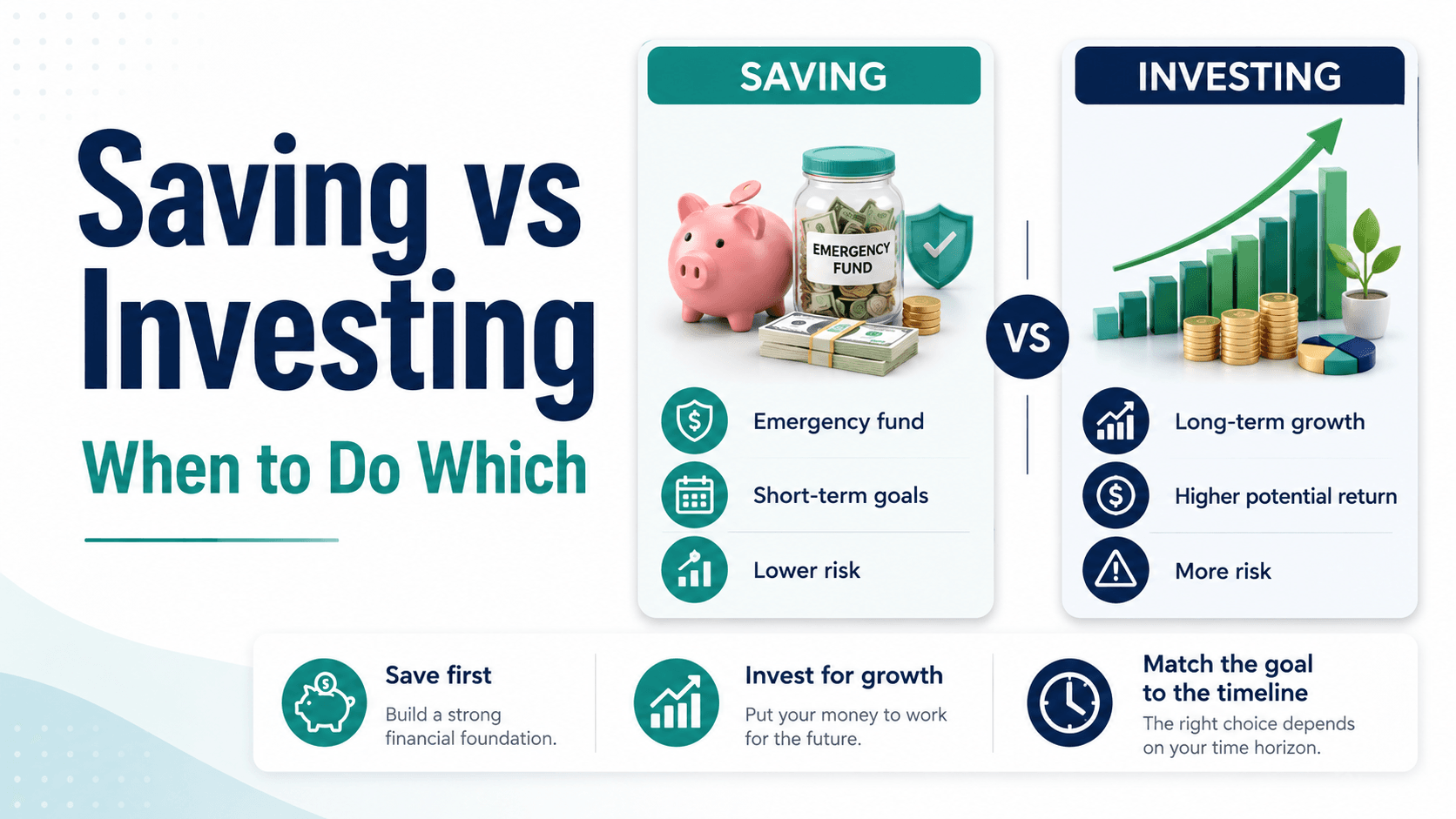 Saving vs Investing

When to Do Which

SAVING

EMERGENCY FUND

Emergency fund

Short-term goals

Lower risk

VS

INVESTING

Long-term growth

Higher potential return

More risk

Save first

Build a strong financial foundation.

Invest for growth

Put your money to work for the future.

Match the goal to the timeline

The right choice depends on your time horizon.